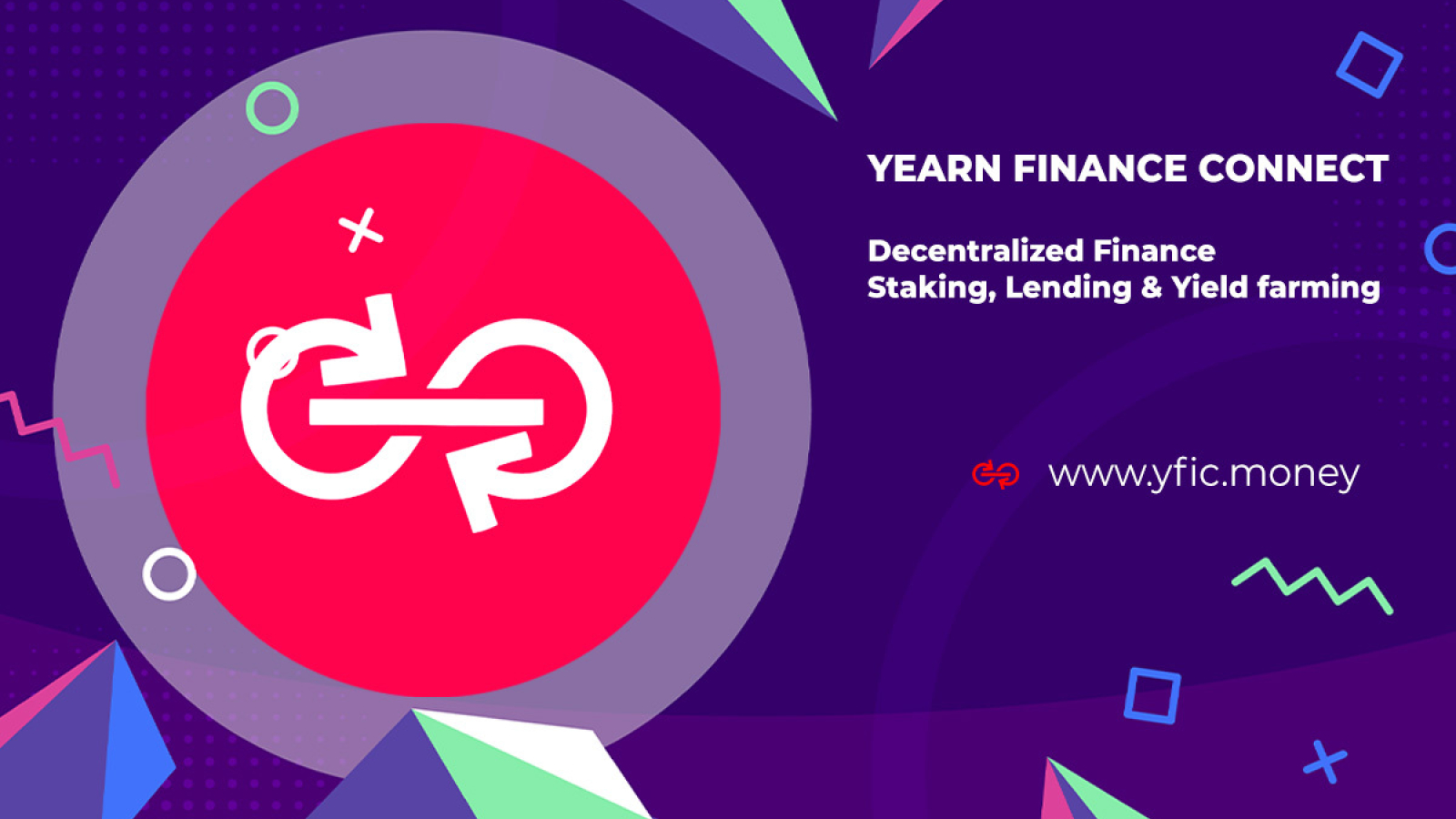 YEARN FINANCE CONNECT

Decentralized Finance
Staking, Lending & Yield farming

www.yfic.money